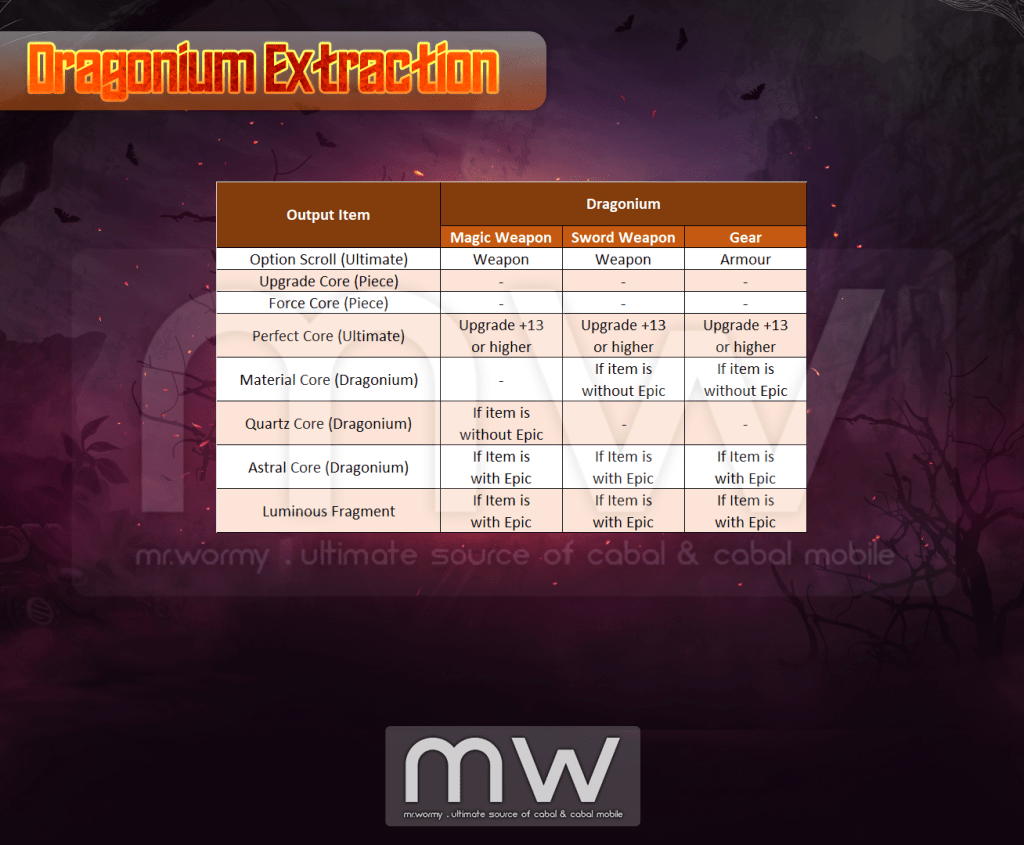 Dragonium Extraction

| Output Item | Dragonium | | |
|---|---|---|---|
| | Magic Weapon | Sword Weapon | Gear |
| Option Scroll (Ultimate) | Weapon | Weapon | Armour |
| Upgrade Core (Piece) | - | - | - |
| Force Core (Piece) | - | - | - |
| Perfect Core (Ultimate) | Upgrade +13 or higher | Upgrade +13 or higher | Upgrade +13 or higher |
| Material Core (Dragonium) | - | If item is without Epic | If item is without Epic |
| Quartz Core (Dragonium) | If item is without Epic | - | - |
| Astral Core (Dragonium) | If Item is with Epic | If Item is with Epic | If Item is with Epic |
| Luminous Fragment | If Item is with Epic | If Item is with Epic | If Item is with Epic |

mw
mr.wormy . ultimate source of cabal & cabal mobile

mw
mr.wormy . ultimate source of cabal & cabal mobile